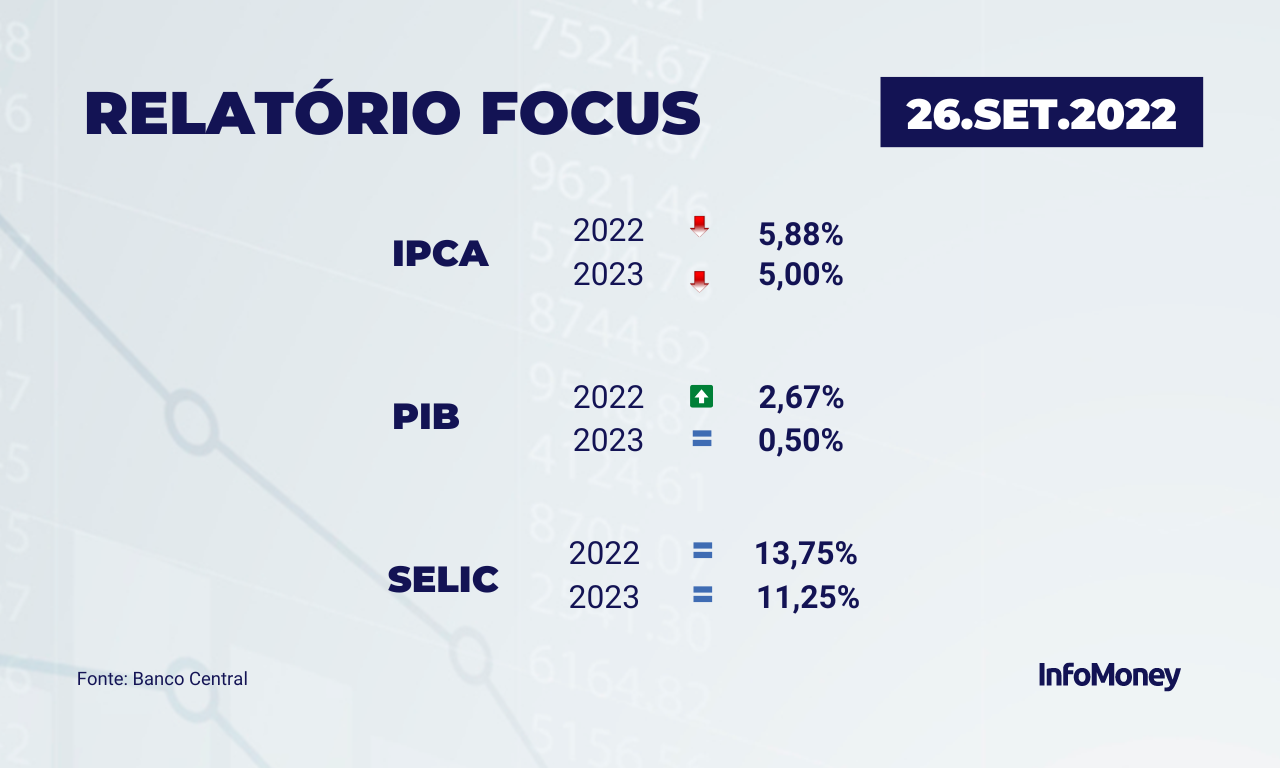 RELATÓRIO FOCUS

26.SET.2022

IPCA
2022 5,88%
2023 5,00%

PIB
2022 2,67%
2023 = 0,50%

SELIC
2022 = 13,75%
2023 = 11,25%

Fonte: Banco Central

InfoMoney